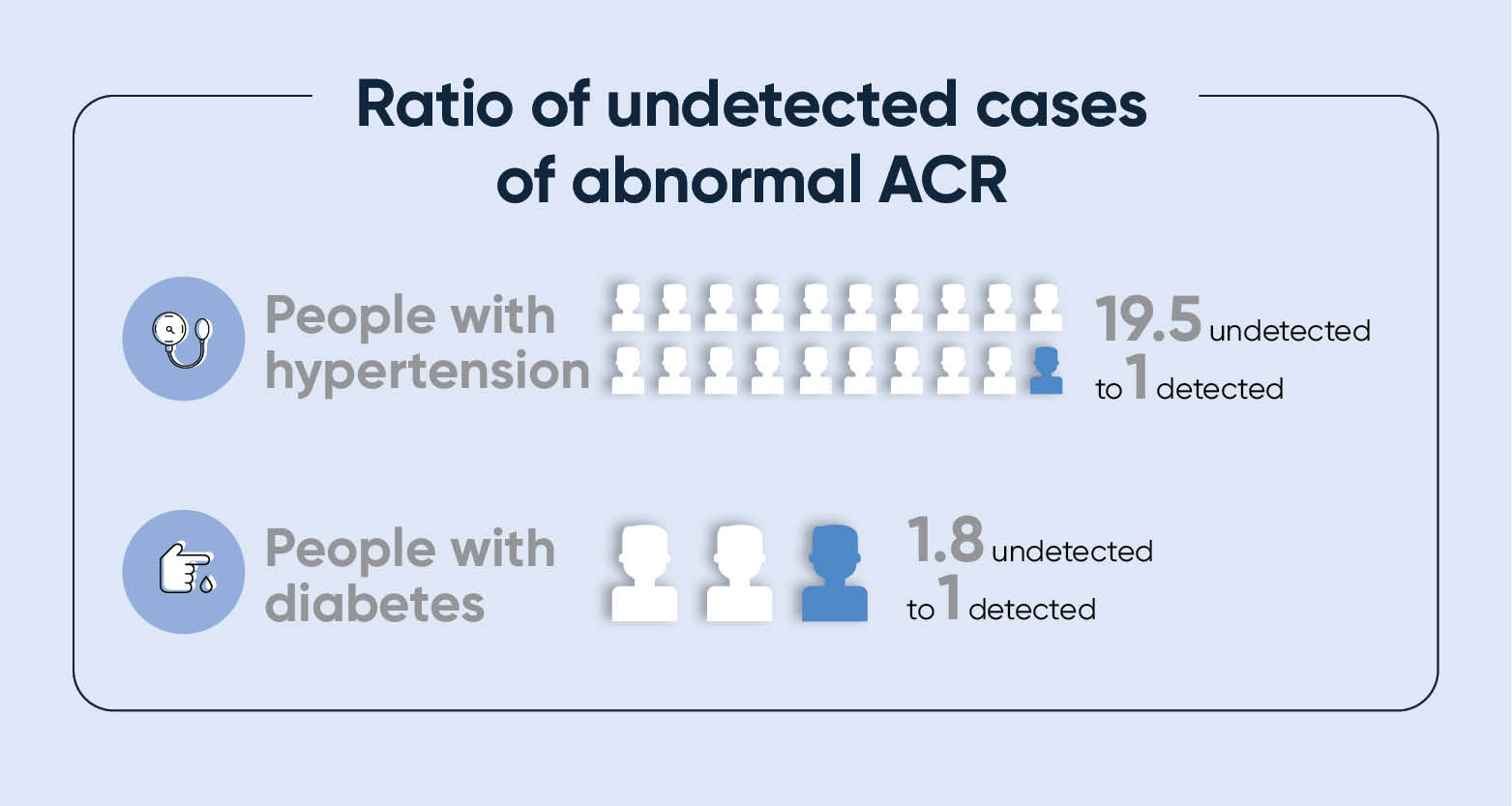 Ratio of undetected cases of abnormal ACR

People with hypertension

19.5 undetected to 1 detected

People with diabetes

1.8 undetected to 1 detected